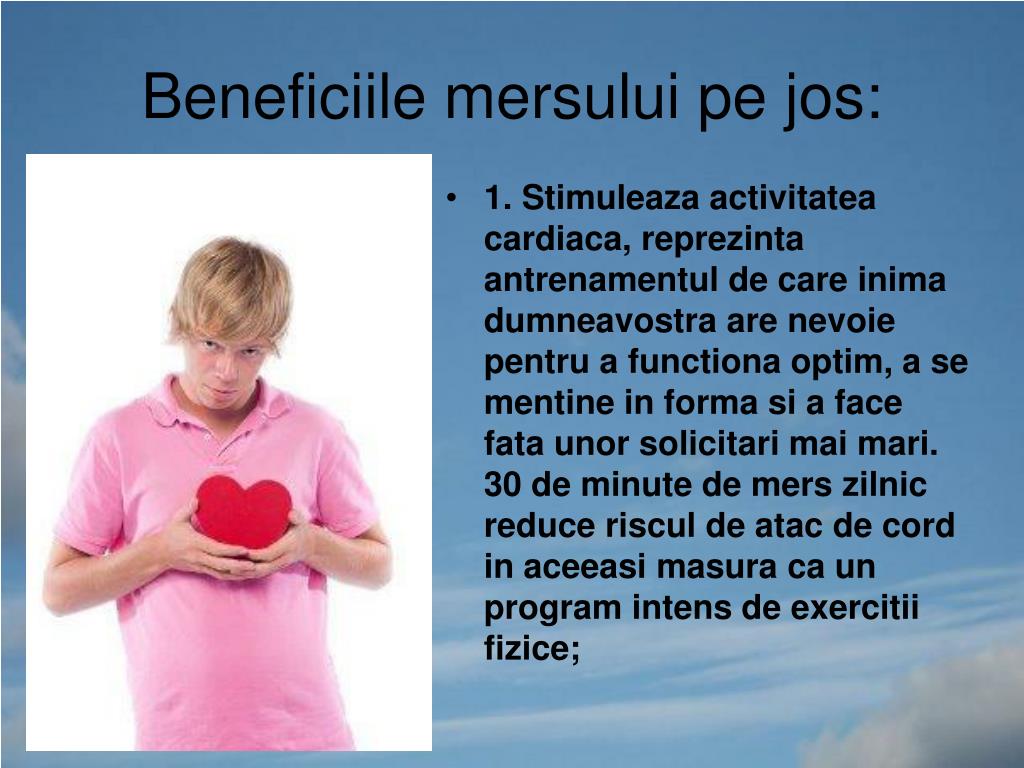 Beneficiile mersului pe jos:

• 1. Stimuleaza activitatea cardiaca, reprezinta antrenamentul de care inima dumneavostra are nevoie pentru a functiona optim, a se mentine in forma si a face fata unor solicitari mai mari. 30 de minute de mers zilnic reduce riscul de atac de cord in aceeasi masura ca un program intens de exercitii fizice;